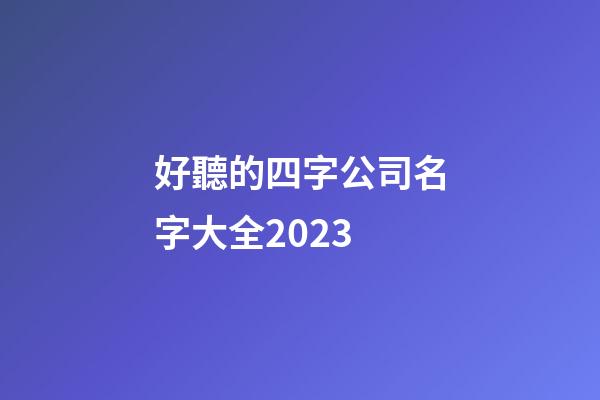 好聽的四字公司名字大全2023